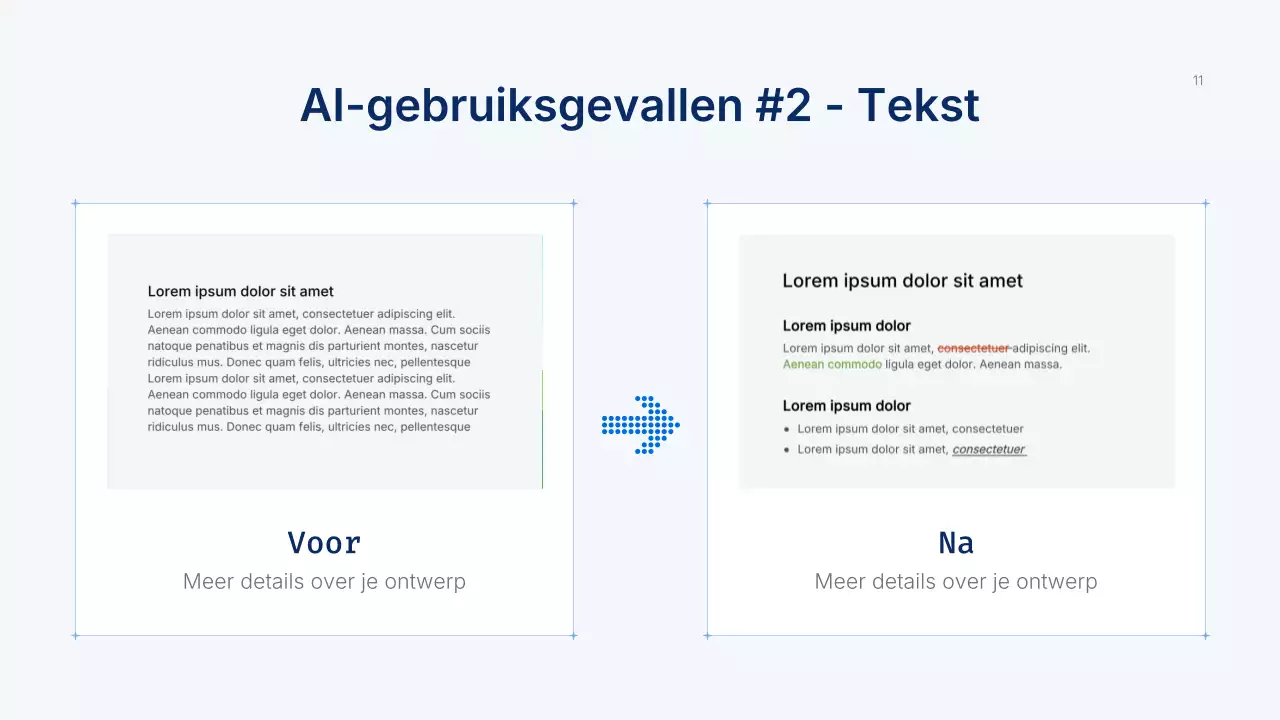 11

AI-gebruiksgevallen #2 - Tekst

Lorem ipsum dolor sit amet

Lorem ipsum dolor sit amet, consectetuer adipiscing elit. Aenean commodo ligula eget dolor. Aenean massa. Cum sociis natoque penatibus et magnis dis parturient montes, nascetur ridiculus mus. Donec quam felis, ultricies nec, pellentesque Lorem ipsum dolor sit amet, consectetuer adipiscing elit. Aenean commodo ligula eget dolor. Aenean massa. Cum sociis natoque penatibus et magnis dis parturient montes, nascetur ridiculus mus. Donec quam felis, ultricies nec, pellentesque

Voor

Meer details over je ontwerp

Lorem ipsum dolor sit amet

Lorem ipsum dolor

Lorem ipsum dolor sit amet, consectetuer adipiscing elit. Aenean commodo ligula eget dolor. Aenean massa.

Lorem ipsum dolor

- Lorem ipsum dolor sit amet, consectetuer
- Lorem ipsum dolor sit amet, consectetuer

Na

Meer details over je ontwerp